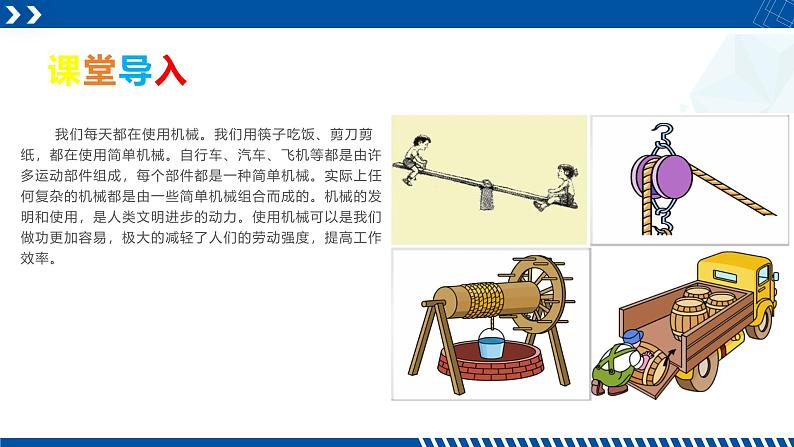 课堂导入

我们每天都在使用机械。我们用筷子吃饭、剪刀剪纸，都在使用简单机械。自行车、汽车、飞机等都是由许多运动部件组成，每个部件都是一种简单机械。实际上任何复杂的机械都是由一些简单机械组合而成的。机械的发明和使用，是人类文明进步的动力。使用机械可以是我们做功更加容易，极大的减轻了人们的劳动强度，提高工作效率。